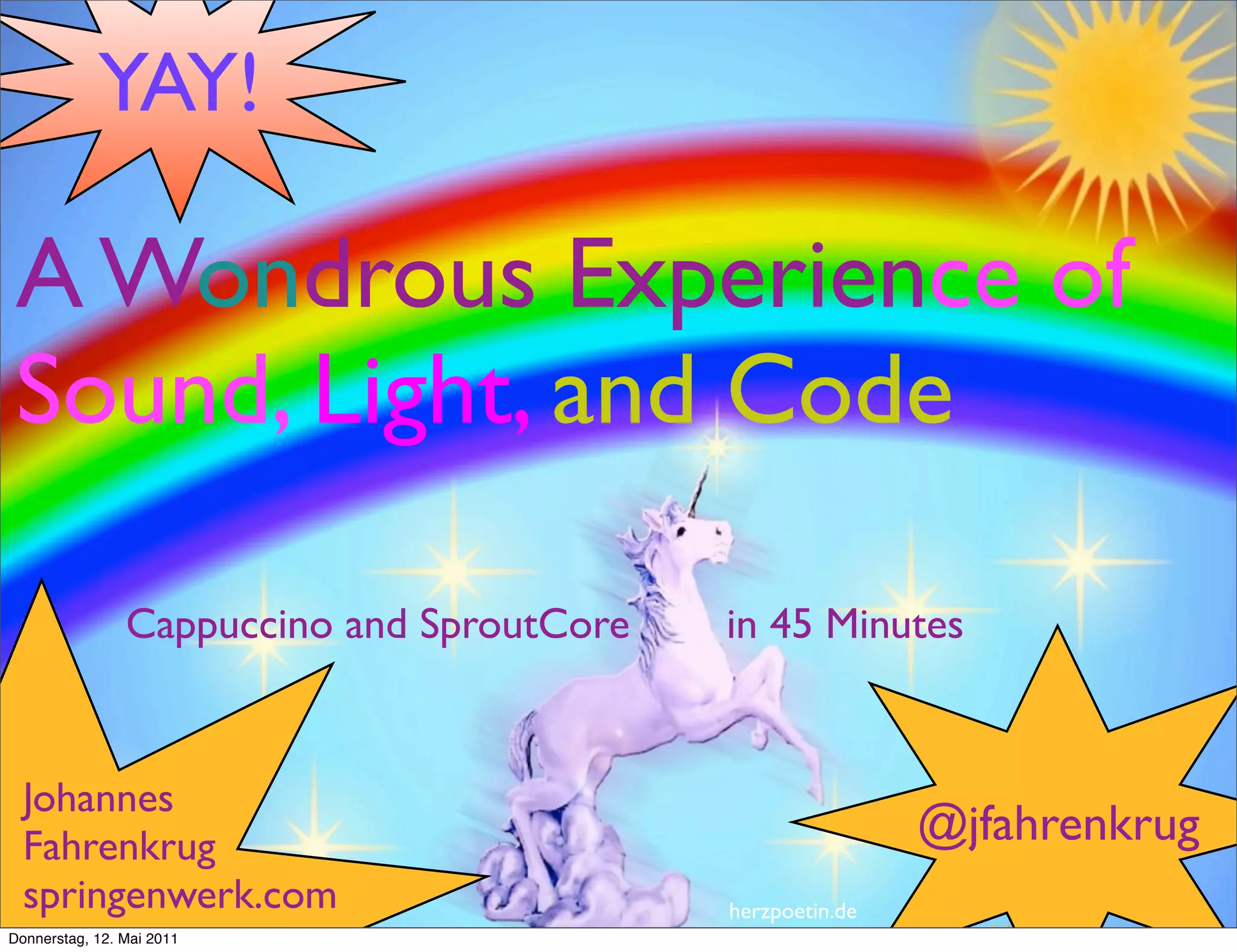 YAY!

A Wondrous Experience of Sound, Light, and Code

Cappuccino and SproutCore in 45 Minutes

Johannes Fahrenkrug springenwerk.com

herzpoetin.de

@jfahrenkrug

Donnerstag, 12. Mai 2011